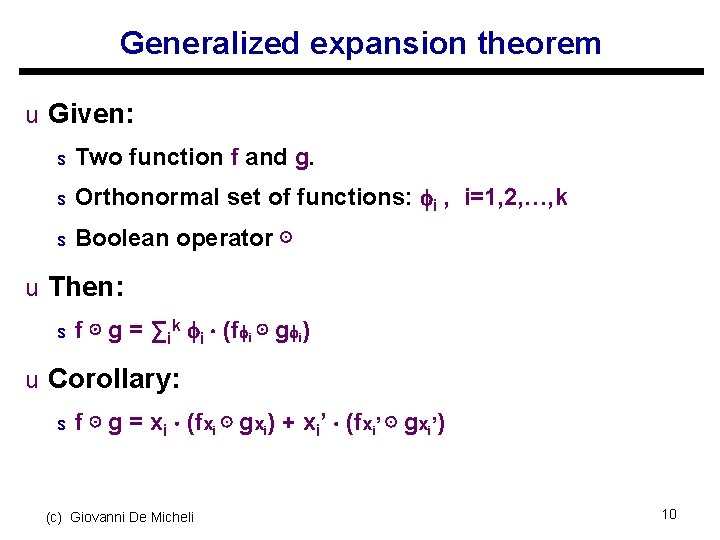 Generalized expansion theorem

u Given:

s Two function f and g.

s Orthonormal set of functions: $\phi_i$ , i=1,2,…,k

s Boolean operator $\odot$

u Then:

s $f \odot g = \sum_i^k \phi_i \cdot (f_{\phi_i} \odot g_{\phi_i})$

u Corollary:

s $f \odot g = x_i \cdot (f_{x_i} \odot g_{x_i}) + x_i' \cdot (f_{x_i'} \odot g_{x_i'})$

(c) Giovanni De Micheli

10